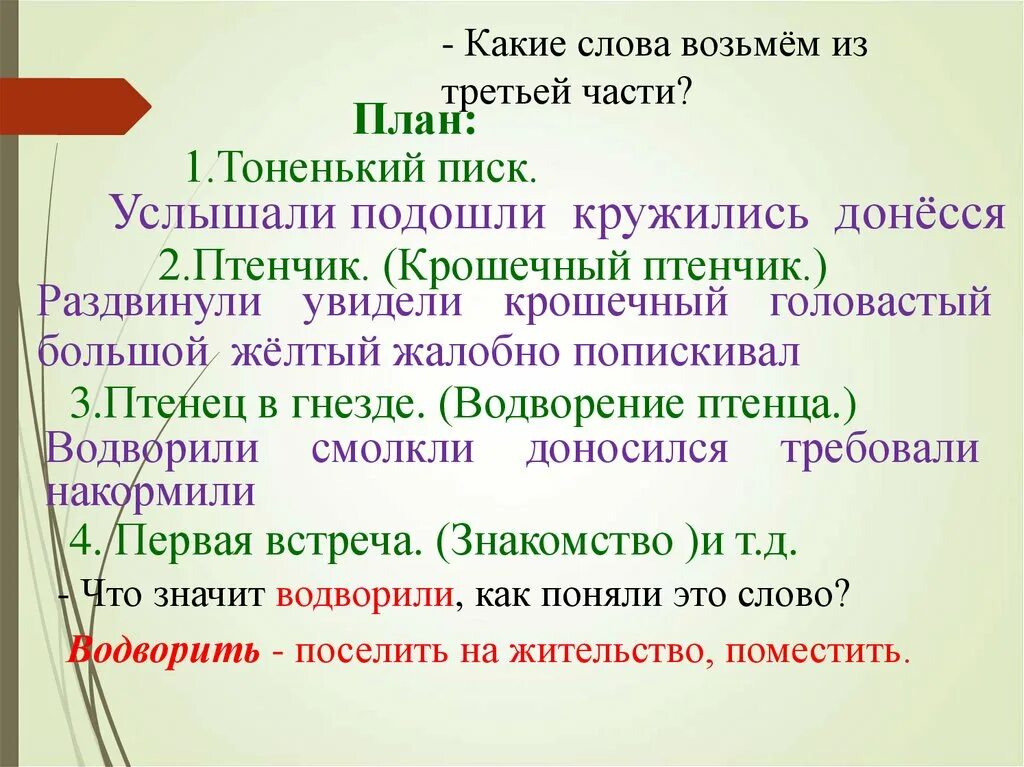 - Какие слова возьмём из третьей части?

План:

1.Тоненький писк.

Услышали подошли кружились донёсся

2.Птенчик. (Крошечный птенчик.)

Раздвинули увидели крошечный головастый большой жёлтый жалобно попискивал

3.Птенец в гнезде. (Водворение птенца.)

Водворили смолкли доносился требовали накормили

4. Первая встреча. (Знакомство )и т.д.

- Что значит водворили, как поняли это слово?

Водворить - поселить на жительство, поместить.